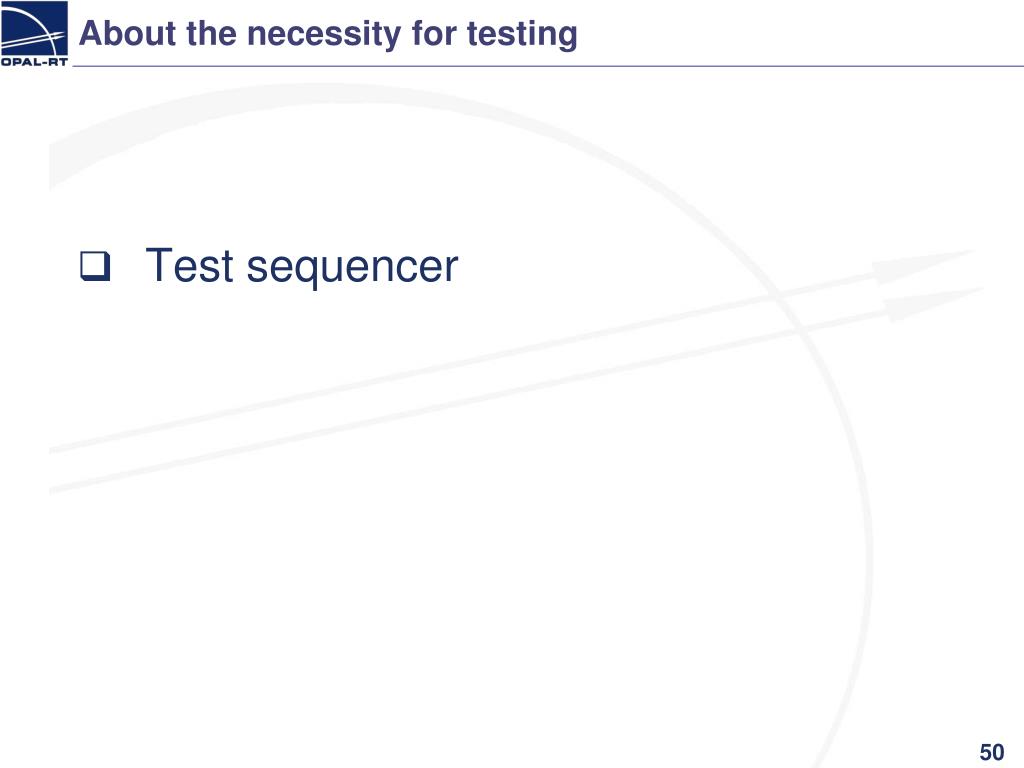 OPAL-RT

About the necessity for testing

❑ Test sequencer

50